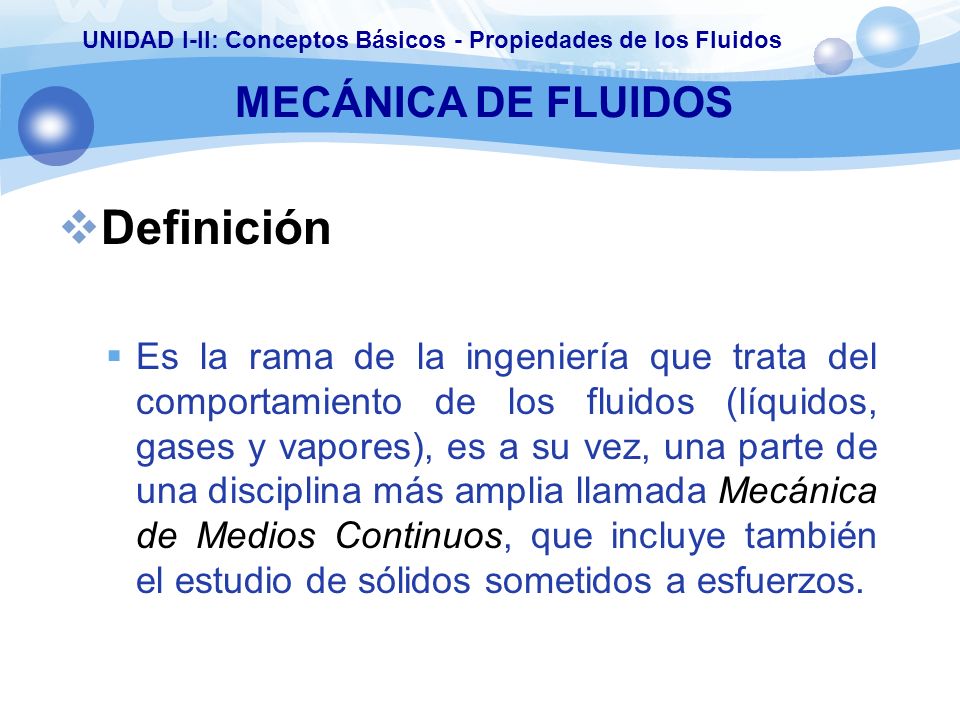 UNIDAD I-II: Conceptos Básicos - Propiedades de los Fluidos

MECÁNICA DE FLUIDOS

Definición

Es la rama de la ingeniería que trata del comportamiento de los fluidos (líquidos, gases y vapores), es a su vez, una parte de una disciplina más amplia llamada Mecánica de Medios Continuos, que incluye también el estudio de sólidos sometidos a esfuerzos.